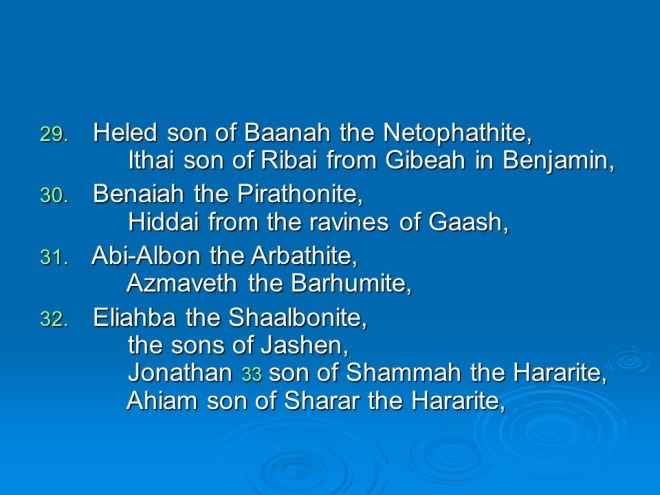 29. Heled son of Baanah the Netophathite,
Ithai son of Ribai from Gibeah in Benjamin,

30. Benaiah the Pirathonite,
Hiddai from the ravines of Gaash,

31. Abi-Albon the Arbathite,
Azmaveth the Barhumite,

32. Eliahba the Shaalbonite,
the sons of Jashen,
Jonathan 33 son of Shammah the Hararite,
Ahiam son of Sharar the Hararite,